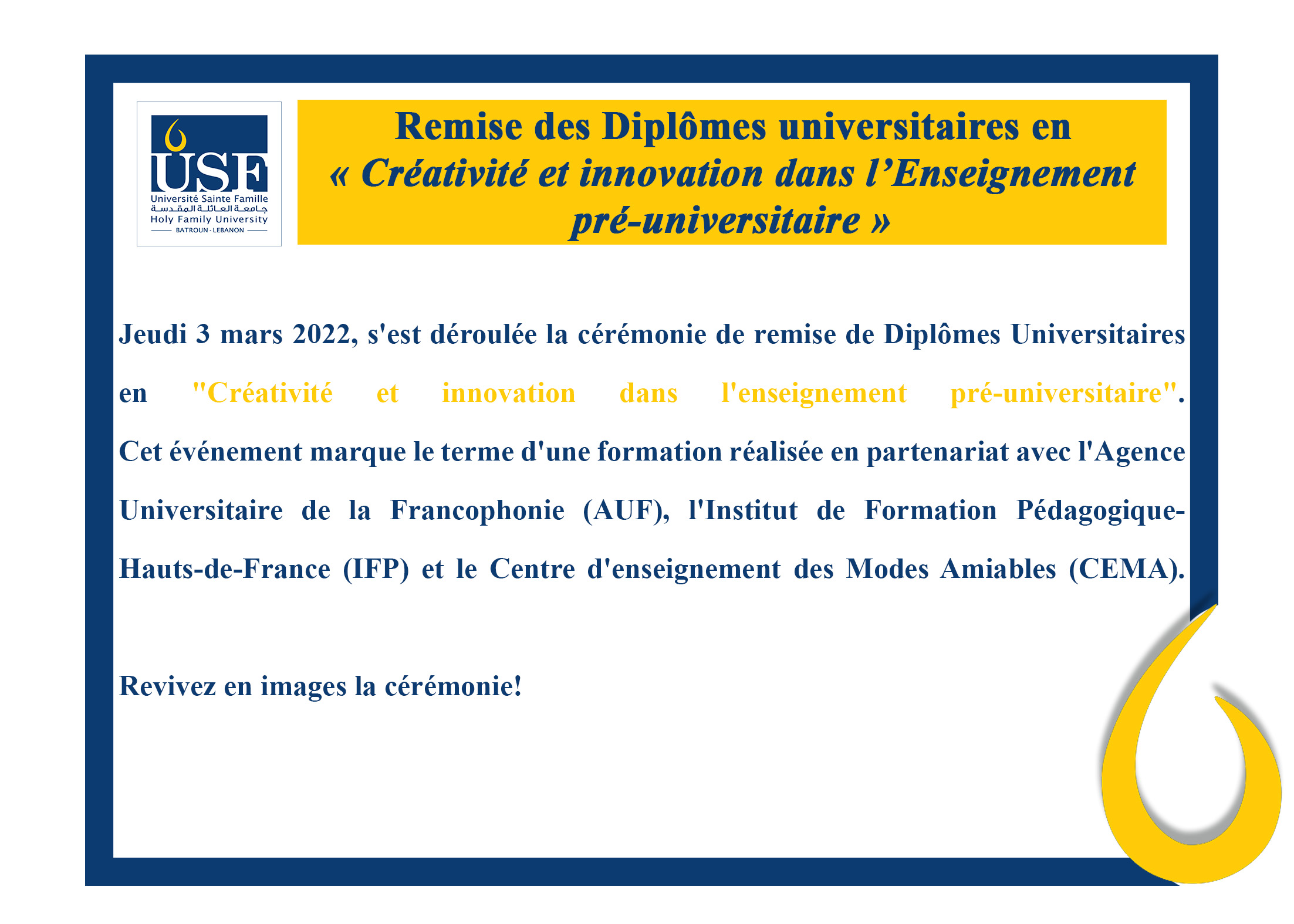 USF
Université Sainte Famille
جامعة العائلة المقدسة
Holy Family University
BATROUN - LEBANON

Remise des Diplômes universitaires en « Créativité et innovation dans l’Enseignement pré-universitaire »

Jeudi 3 mars 2022, s'est déroulée la cérémonie de remise de Diplômes Universitaires en "Créativité et innovation dans l'enseignement pré-universitaire". Cet événement marque le terme d'une formation réalisée en partenariat avec l'Agence Universitaire de la Francophonie (AUF), l'Institut de Formation Pédagogique-Hauts-de-France (IFP) et le Centre d'enseignement des Modes Amiables (CEMA).

Revivez en images la cérémonie!